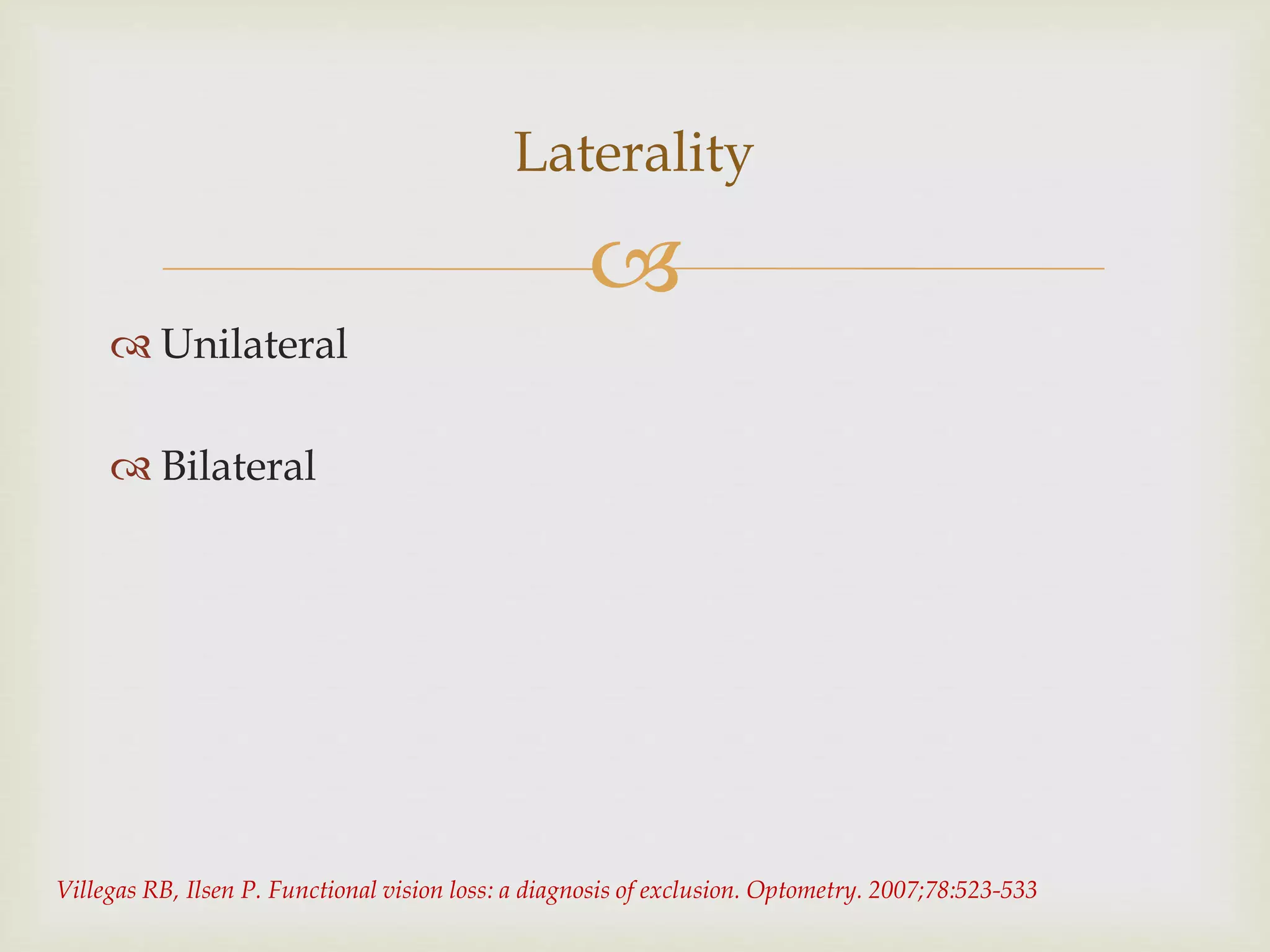 Laterality

Unilateral

Bilateral

Villegas RB, Ilsen P. Functional vision loss: a diagnosis of exclusion. Optometry. 2007;78:523-533